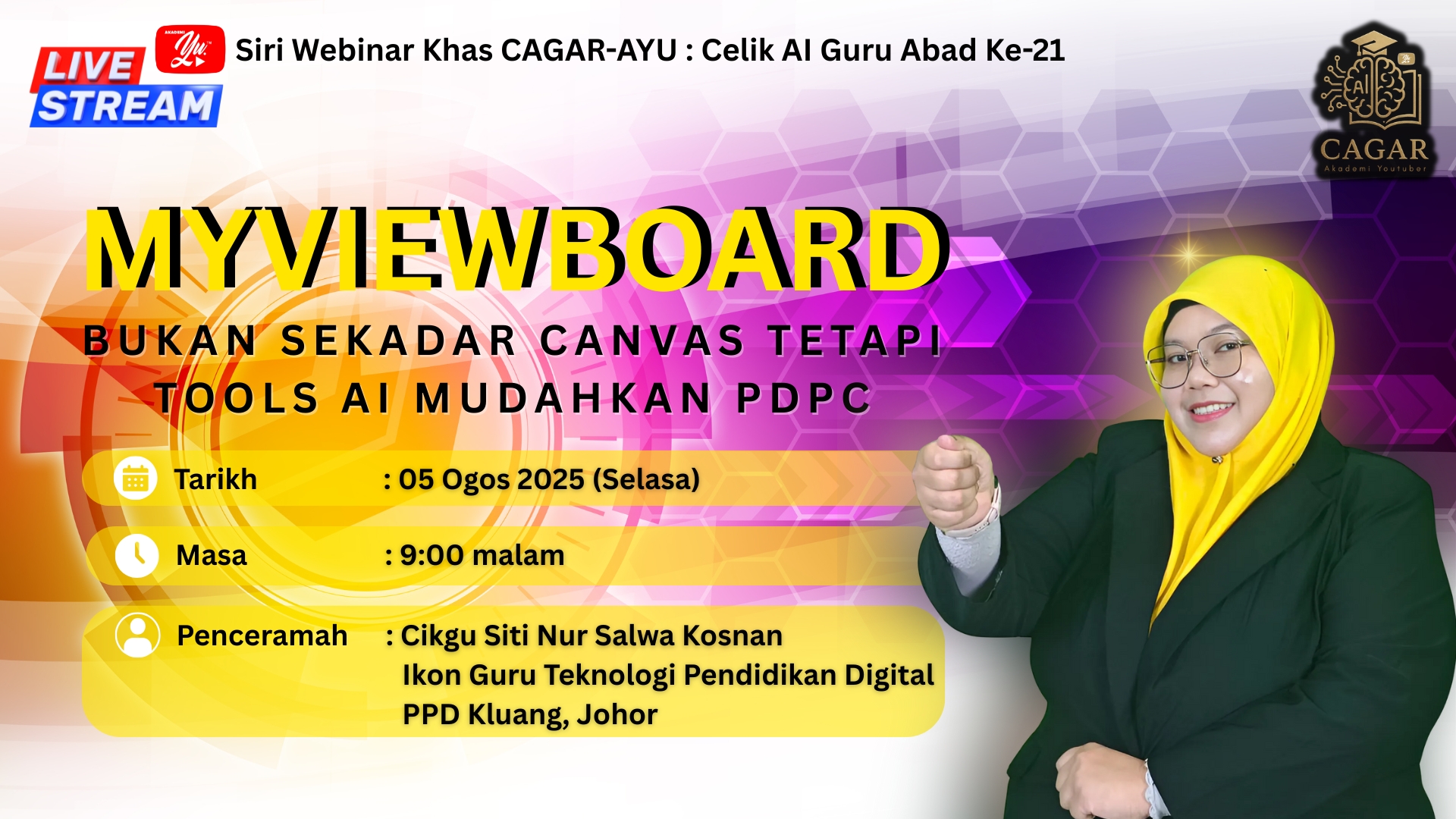 LIVE STREAM

AKADEMI Yu

Siri Webinar Khas CAGAR-AYU : Celik AI Guru Abad Ke-21

AI

CAGAR
Akademi Youtuber

MYVIEWBOARD

BUKAN SEKADAR CANVAS TETAPI TOOLS AI MUDAHKAN PDPC

Tarikh : 05 Ogos 2025 (Selasa)

Masa : 9:00 malam

Penceramah : Cikgu Siti Nur Salwa Kosnan
Ikon Guru Teknologi Pendidikan Digital
PPD Kluang, Johor